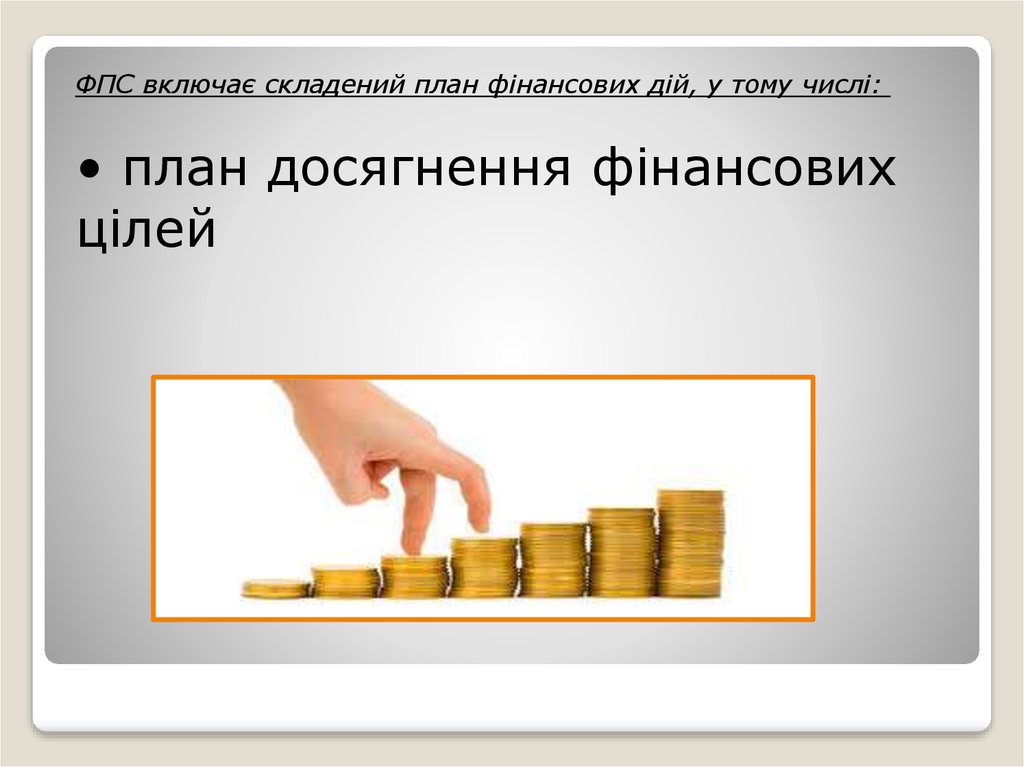 ФПС включає складений план фінансових дій, у тому числі:

• план досягнення фінансових цілей